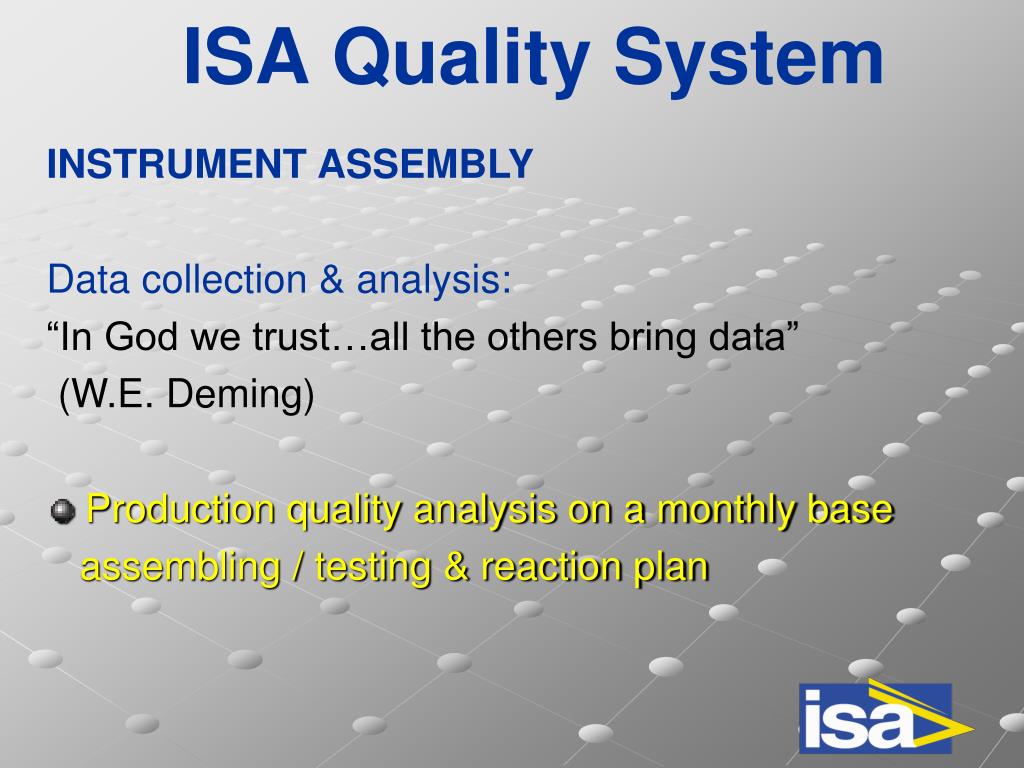 ISA Quality System

INSTRUMENT ASSEMBLY

Data collection & analysis:
“In God we trust…all the others bring data”
(W.E. Deming)

Production quality analysis on a monthly base assembling / testing & reaction plan

isa